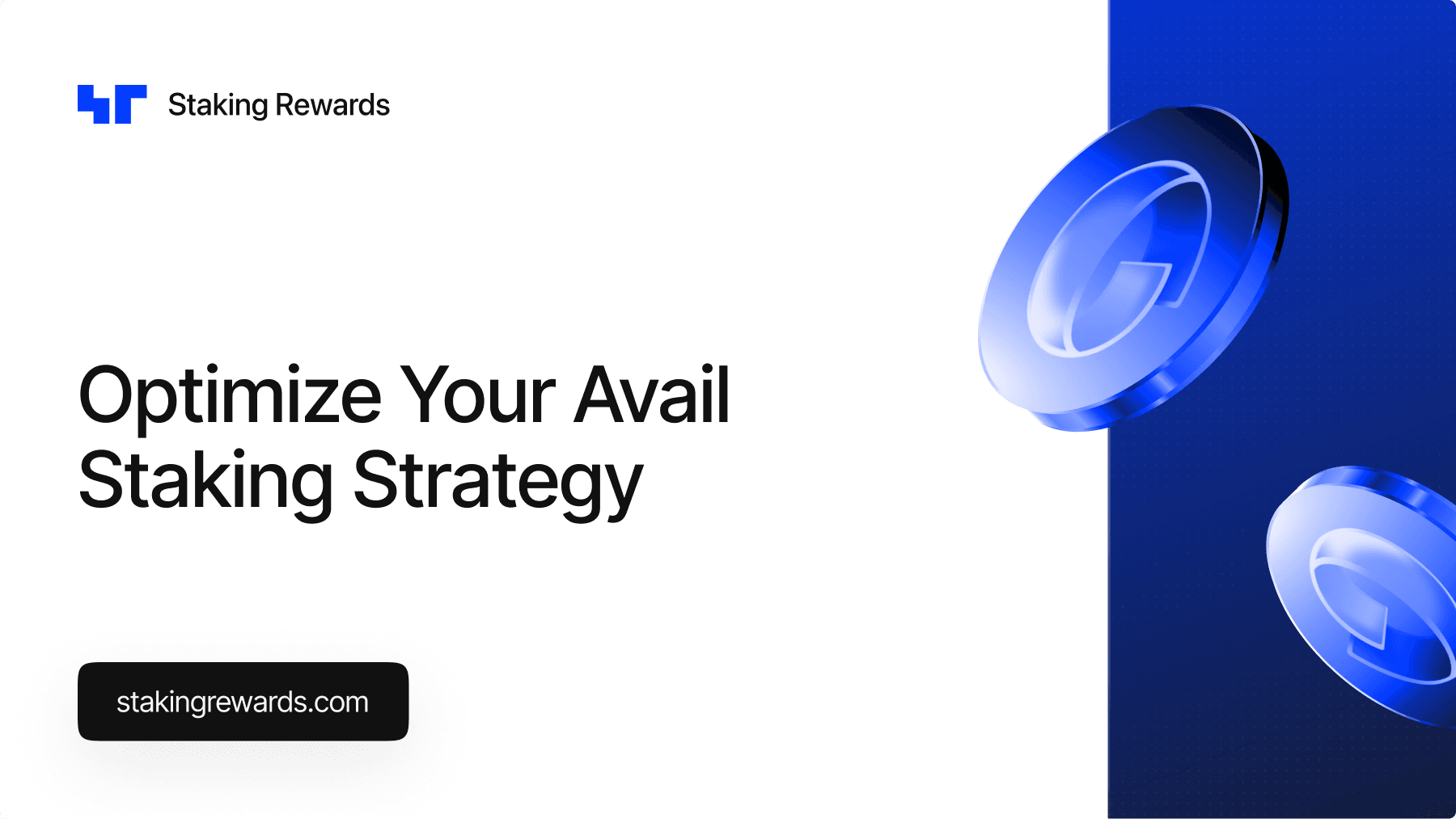 Staking Rewards

Optimize Your Avail Staking Strategy

stakingrewards.com